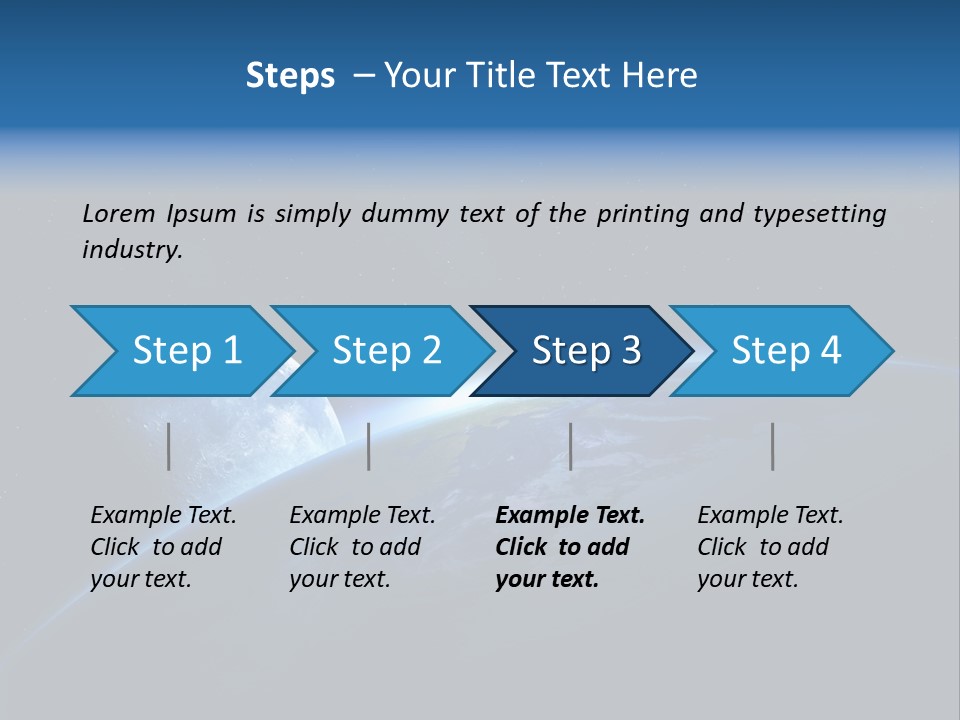 Steps – Your Title Text Here

Lorem Ipsum is simply dummy text of the printing and typesetting industry.

Step 1

Step 2

Step 3

Step 4

Example Text. Click to add your text.

Example Text. Click to add your text.

Example Text. Click to add your text.

Example Text. Click to add your text.